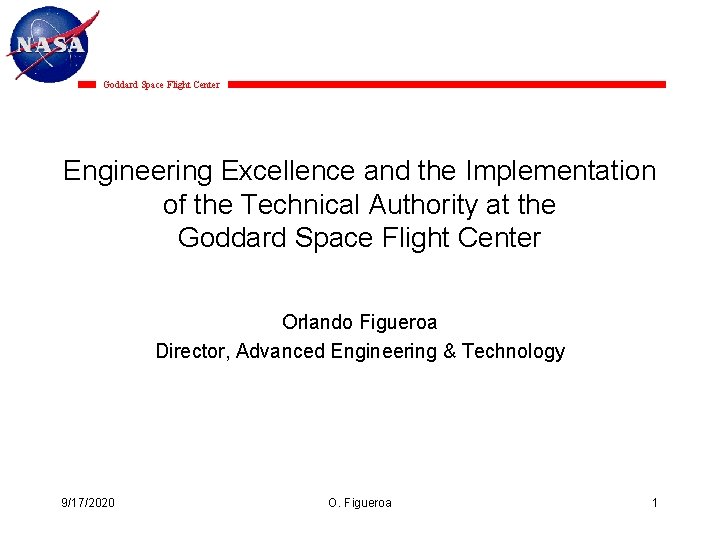 NASA

Goddard Space Flight Center

Engineering Excellence and the Implementation of the Technical Authority at the Goddard Space Flight Center

Orlando Figueroa

Director, Advanced Engineering & Technology

9/17/2020 O. Figueroa 1